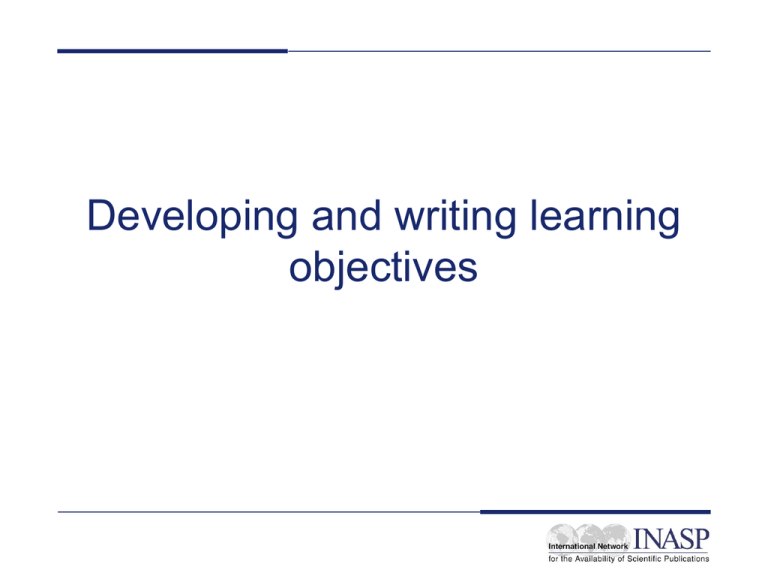 Developing and writing learning objectives

International Network INASP
for the Availability of Scientific Publications